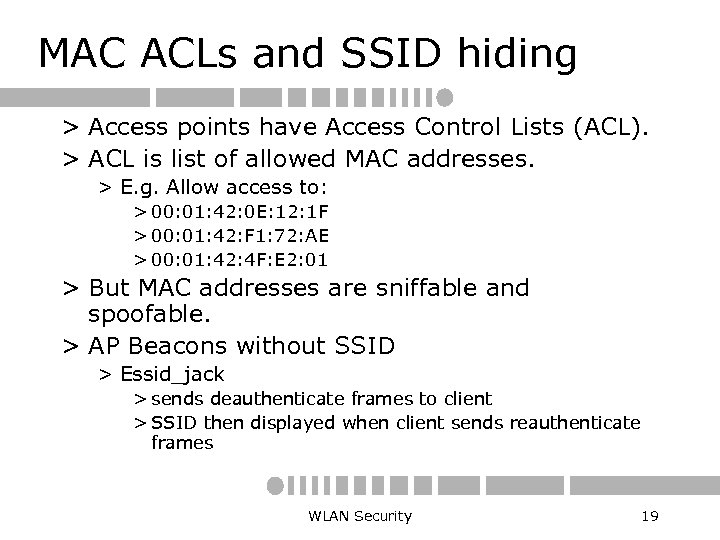 MAC ACLs and SSID hiding

> Access points have Access Control Lists (ACL).

> ACL is list of allowed MAC addresses.

> E.g. Allow access to:

> 00:01:42:0E:12:1F

> 00:01:42:F1:72:AE

> 00:01:42:4F:E2:01

> But MAC addresses are sniffable and spoofable.

> AP Beacons without SSID

> Essid_jack

> sends deauthenticate frames to client

> SSID then displayed when client sends reauthenticate frames

WLAN Security

19